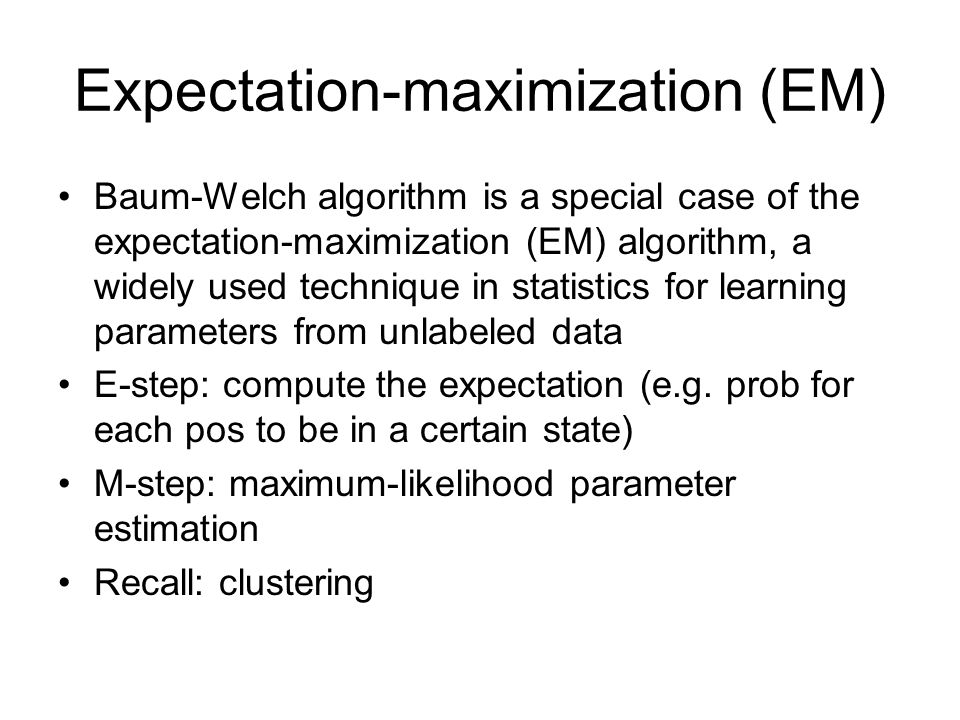 Expectation-maximization (EM)

• Baum-Welch algorithm is a special case of the expectation-maximization (EM) algorithm, a widely used technique in statistics for learning parameters from unlabeled data
• E-step: compute the expectation (e.g. prob for each pos to be in a certain state)
• M-step: maximum-likelihood parameter estimation
• Recall: clustering